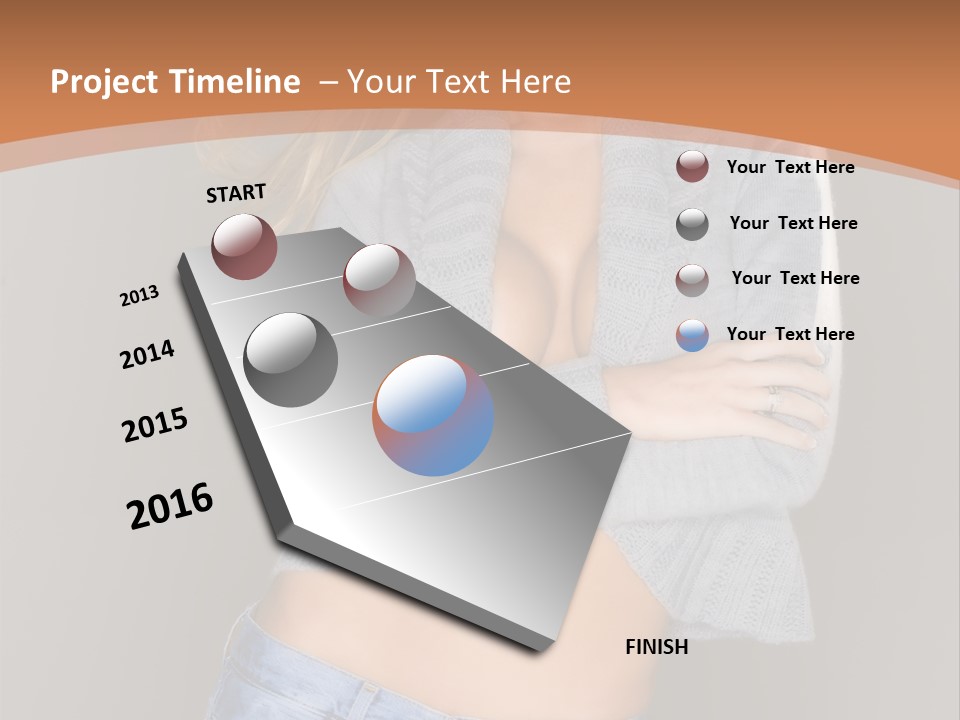 Project Timeline – Your Text Here

START

2013

2014

2015

2016

FINISH

Your Text Here

Your Text Here

Your Text Here

Your Text Here